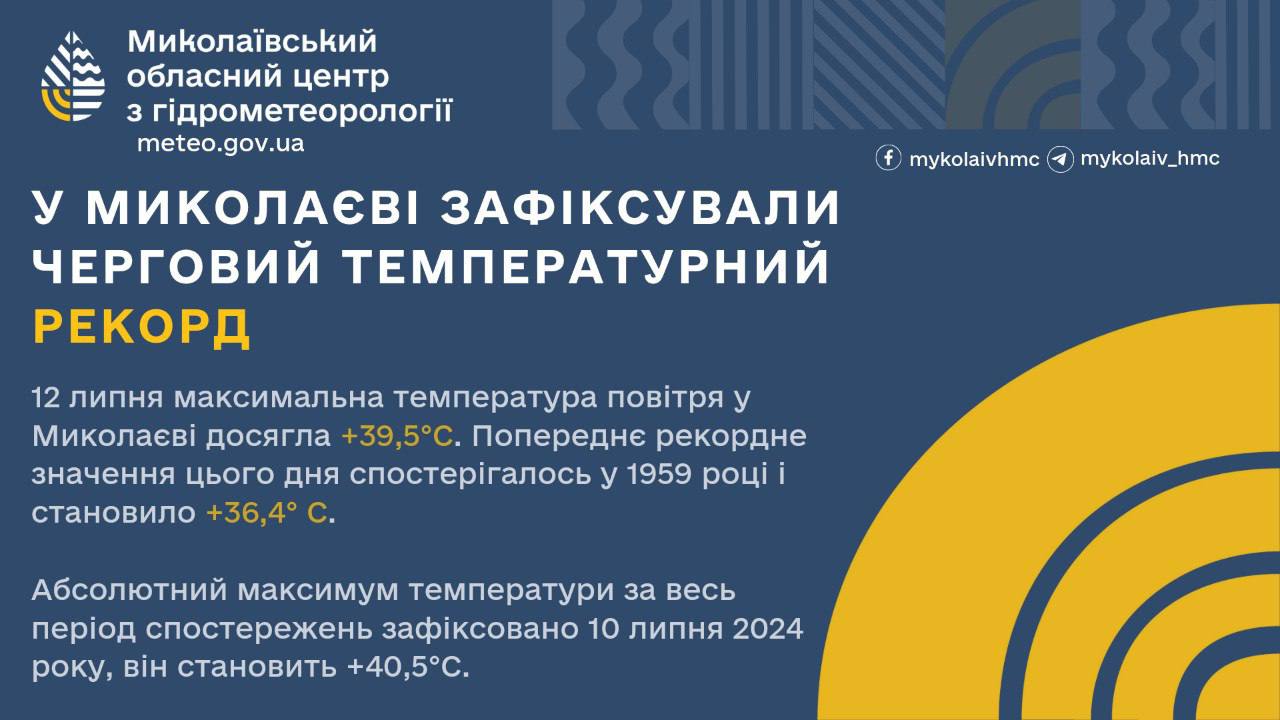 Миколаївський обласний центр з гідрометеорології
meteo.gov.ua

mykolaivhmc mykolaiv_hmc

У МИКОЛАЄВІ ЗАФІКСУВАЛИ ЧЕРГОВИЙ ТЕМПЕРАТУРНИЙ РЕКОРД

12 липня максимальна температура повітря у Миколаєві досягла +39,5°С. Попереднє рекордне значення цього дня спостерігалось у 1959 році і становило +36,4° С.

Абсолютний максимум температури за весь період спостережень зафіксовано 10 липня 2024 року, він становить +40,5°С.